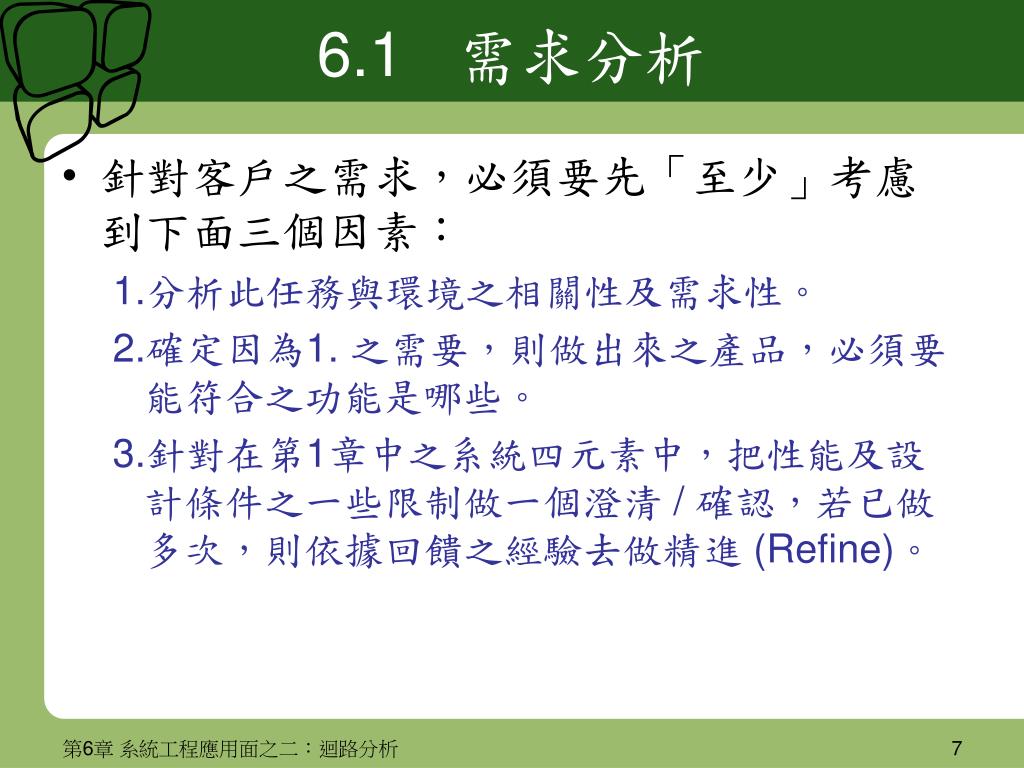 6.1 需求分析

• 針對客戶之需求，必須要先「至少」考慮到下面三個因素：

1.分析此任務與環境之相關性及需求性。

2.確定因為1. 之需要，則做出來之產品，必須要能符合之功能是哪些。

3.針對在第1章中之系統四元素中，把性能及設計條件之一些限制做一個澄清 / 確認，若已做多次，則依據回饋之經驗去做精進 (Refine)。

第6章 系統工程應用面之二：迴路分析

7